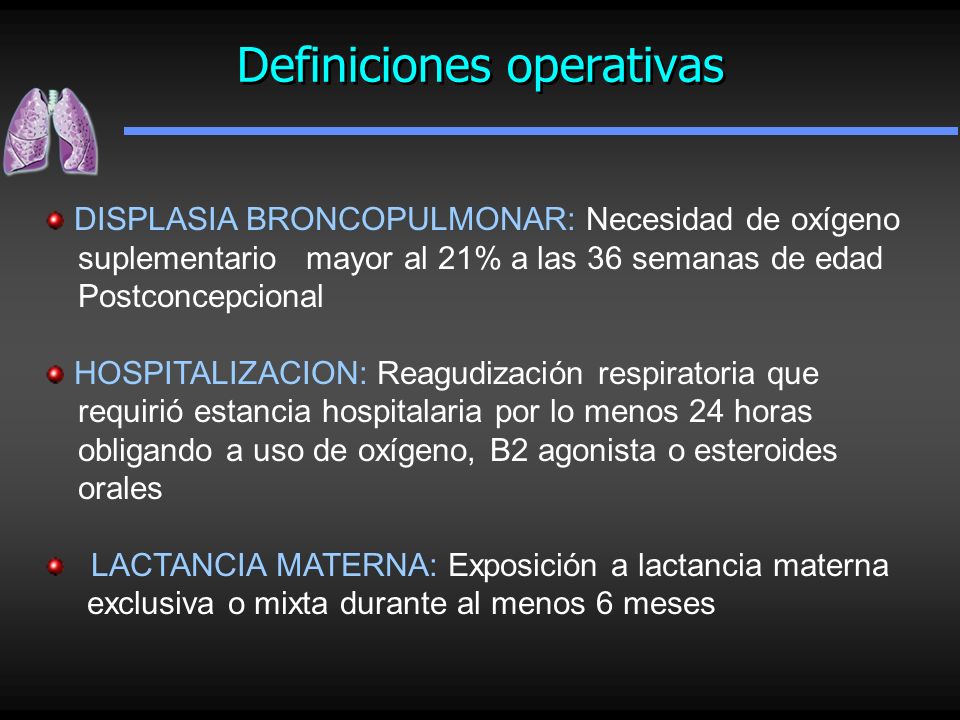 Definiciones operativas

DISPLASIA BRONCOPULMONAR: Necesidad de oxígeno suplementario mayor al 21% a las 36 semanas de edad Postconcepcional

HOSPITALIZACION: Reagudización respiratoria que requirió estancia hospitalaria por lo menos 24 horas obligando a uso de oxígeno, B2 agonista o esteroides orales

LACTANCIA MATERNA: Exposición a lactancia materna exclusiva o mixta durante al menos 6 meses